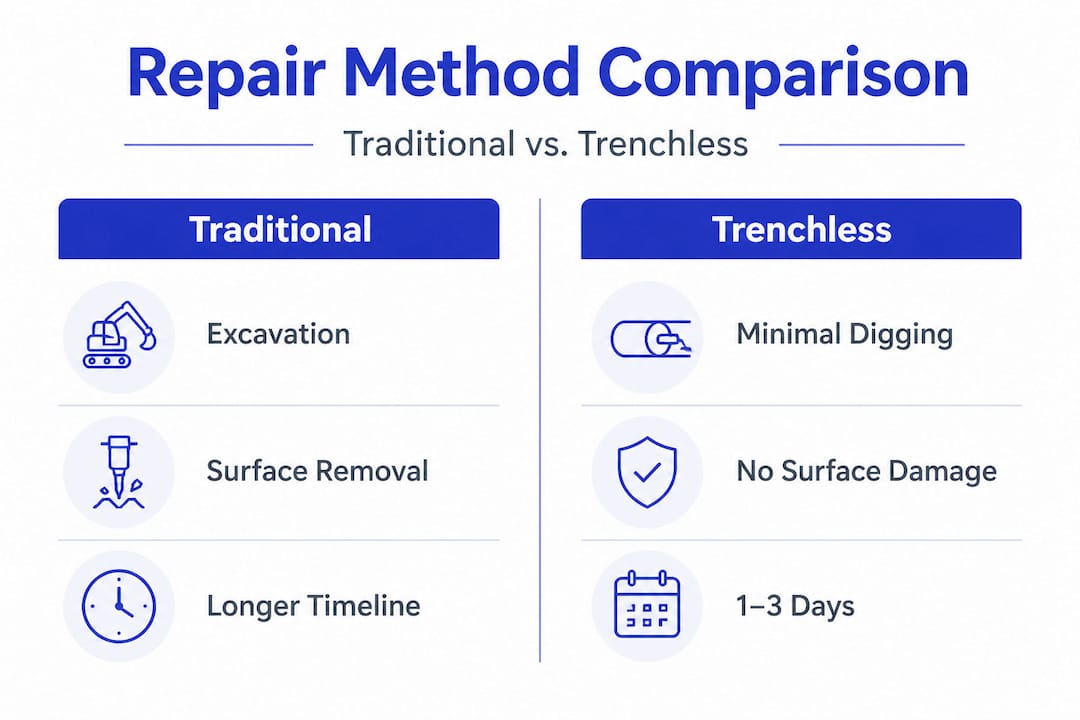 Repair Method Comparison

Traditional vs. Trenchless

Traditional

Excavation

Surface Removal

Longer Timeline

Trenchless

Minimal Digging

No Surface Damage

1–3 Days